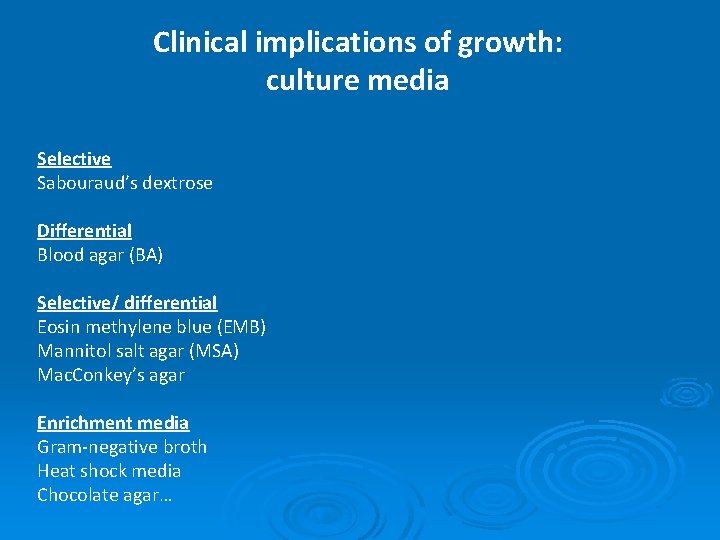 Clinical implications of growth:
culture media

Selective
Sabouraud's dextrose

Differential
Blood agar (BA)

Selective/ differential
Eosin methylene blue (EMB)
Mannitol salt agar (MSA)
MacConkey's agar

Enrichment media
Gram-negative broth
Heat shock media
Chocolate agar…